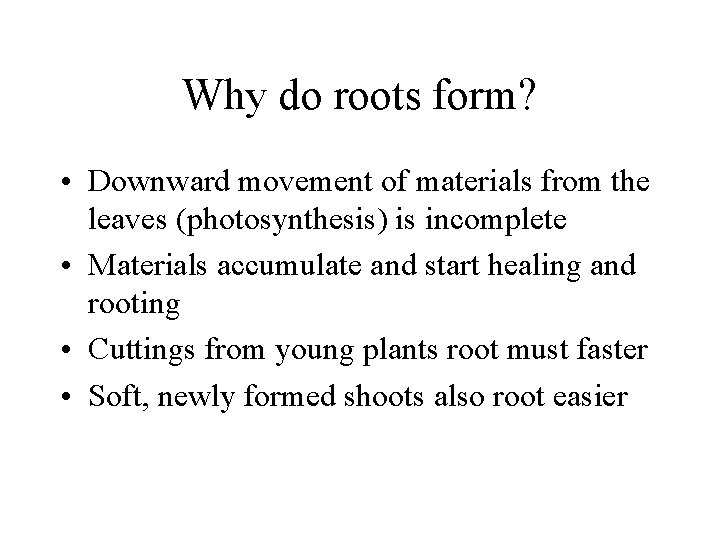 Why do roots form?

• Downward movement of materials from the leaves (photosynthesis) is incomplete
• Materials accumulate and start healing and rooting
• Cuttings from young plants root must faster
• Soft, newly formed shoots also root easier